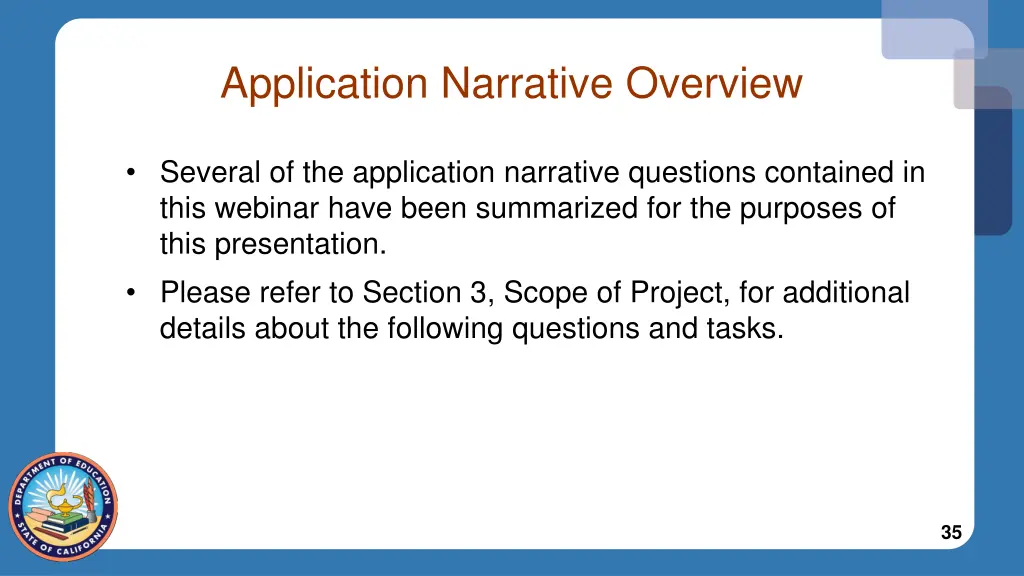 Application Narrative Overview

• Several of the application narrative questions contained in this webinar have been summarized for the purposes of this presentation.

• Please refer to Section 3, Scope of Project, for additional details about the following questions and tasks.

DEPARTMENT OF EDUCATION STATE OF CALIFORNIA

35